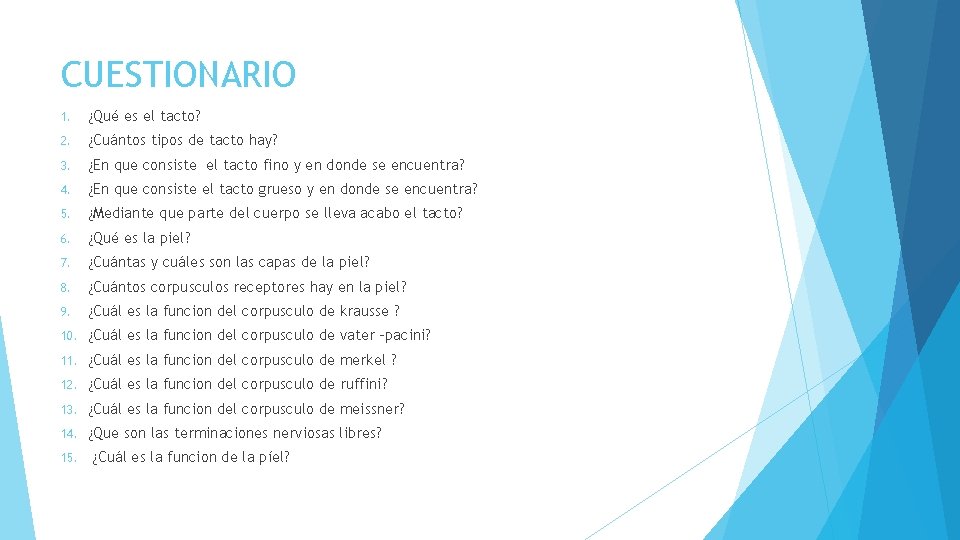 CUESTIONARIO

1. ¿Qué es el tacto?
2. ¿Cuántos tipos de tacto hay?
3. ¿En que consiste el tacto fino y en donde se encuentra?
4. ¿En que consiste el tacto grueso y en donde se encuentra?
5. ¿Mediante que parte del cuerpo se lleva acabo el tacto?
6. ¿Qué es la piel?
7. ¿Cuántas y cuáles son las capas de la piel?
8. ¿Cuántos corpusculos receptores hay en la piel?
9. ¿Cuál es la funcion del corpusculo de krausse ?
10. ¿Cuál es la funcion del corpusculo de vater –pacini?
11. ¿Cuál es la funcion del corpusculo de merkel ?
12. ¿Cuál es la funcion del corpusculo de ruffini?
13. ¿Cuál es la funcion del corpusculo de meissner?
14. ¿Que son las terminaciones nerviosas libres?
15. ¿Cuál es la funcion de la píel?